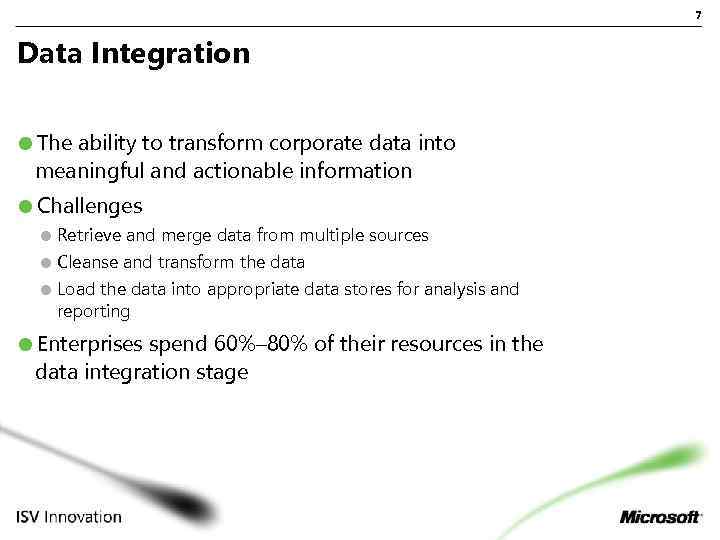 7

Data Integration

The ability to transform corporate data into meaningful and actionable information

Challenges

Retrieve and merge data from multiple sources

Cleanse and transform the data

Load the data into appropriate data stores for analysis and reporting

Enterprises spend 60%–80% of their resources in the data integration stage

ISV Innovation

Microsoft